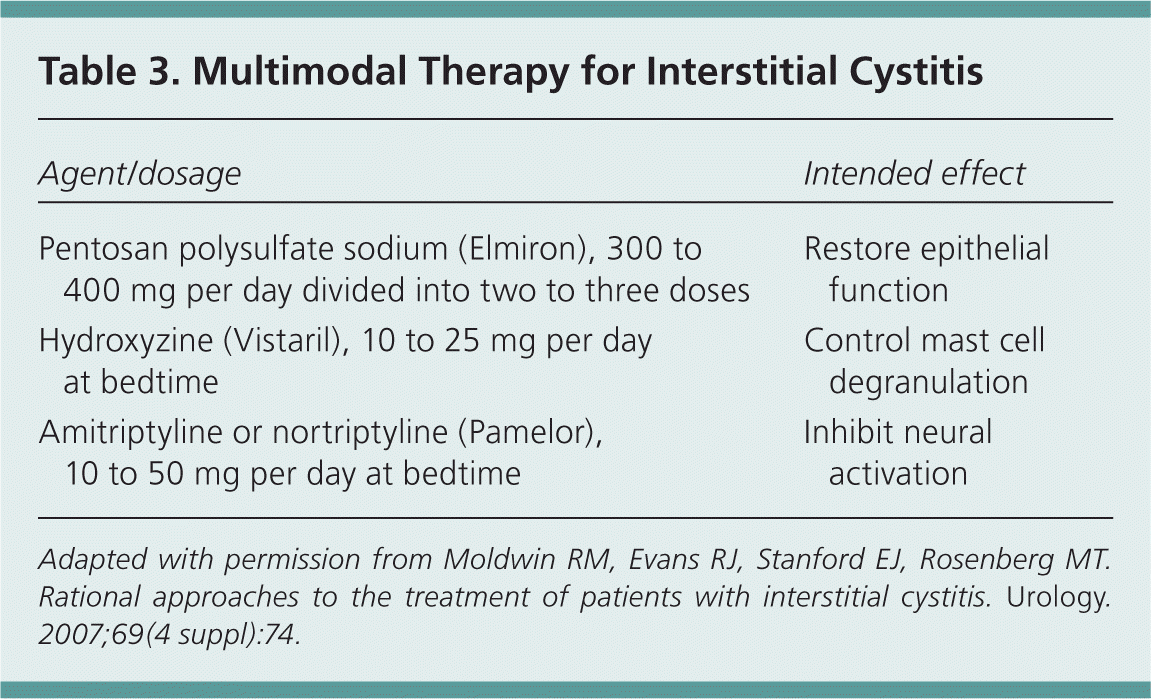 Table 3. Multimodal Therapy for Interstitial Cystitis

| Agent/dosage | Intended effect |
|---|---|
| Pentosan polysulfate sodium (Elmiron), 300 to 400 mg per day divided into two to three doses | Restore epithelial function |
| Hydroxyzine (Vistaril), 10 to 25 mg per day at bedtime | Control mast cell degranulation |
| Amitriptyline or nortriptyline (Pamelor), 10 to 50 mg per day at bedtime | Inhibit neural activation |

Adapted with permission from Moldwin RM, Evans RJ, Stanford EJ, Rosenberg MT. Rational approaches to the treatment of patients with interstitial cystitis. Urology. 2007;69(4 suppl):74.